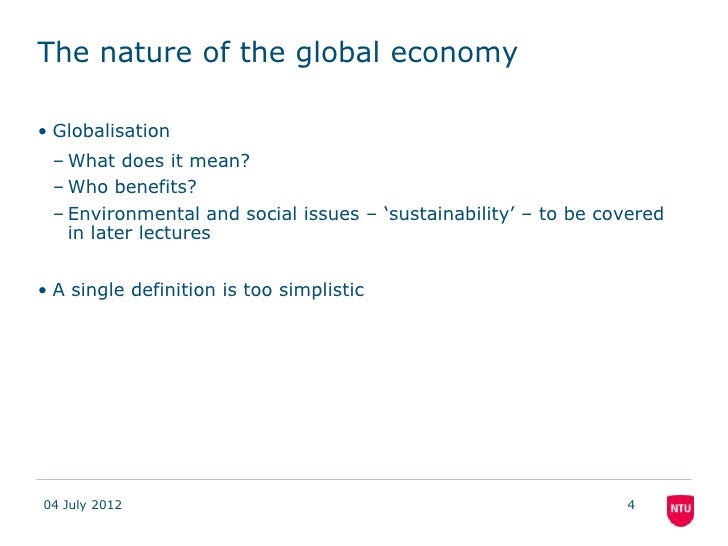 The nature of the global economy

• Globalisation
– What does it mean?
– Who benefits?
– Environmental and social issues – ‘sustainability’ – to be covered in later lectures

• A single definition is too simplistic

04 July 2012

4

NTU